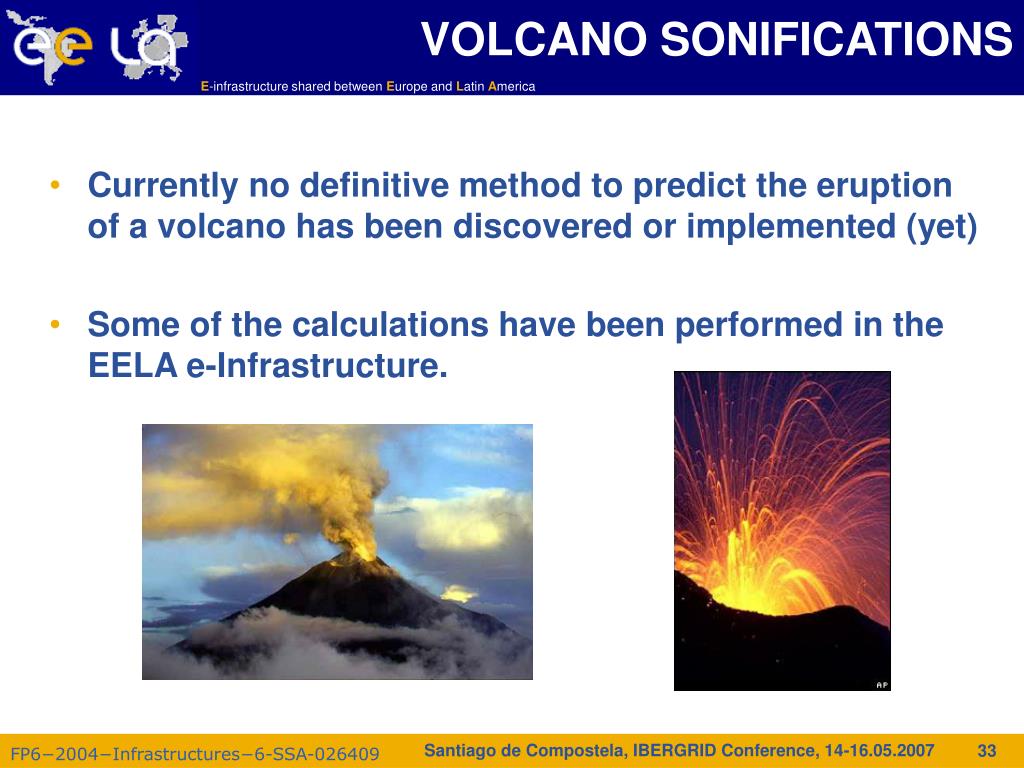 ee LA

VOLCANO SONIFICATIONS

E-infrastructure shared between Europe and Latin America

• Currently no definitive method to predict the eruption of a volcano has been discovered or implemented (yet)

• Some of the calculations have been performed in the EELA e-Infrastructure.

AP

FP6−2004−Infrastructures−6-SSA-026409

Santiago de Compostela, IBERGRID Conference, 14-16.05.2007

33